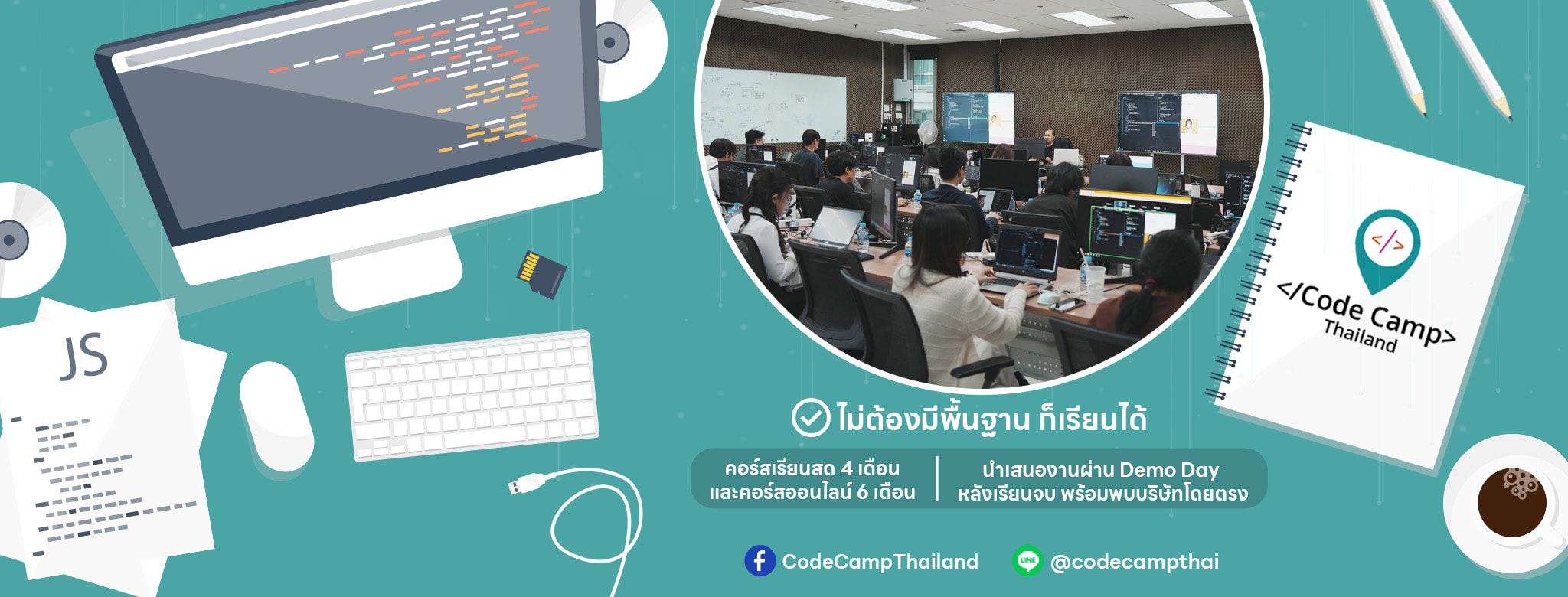 JS

</>

</Code Camp>
Thailand

ไม่ต้องมีพื้นฐาน ก็เรียนได้

คอร์สเรียนสด 4 เดือน และคอร์สออนไลน์ 6 เดือน

นำเสนองานผ่าน Demo Day หลังเรียนจบ พร้อมพบบริษัทโดยตรง

CodeCampThailand

LINE

@codecampthai